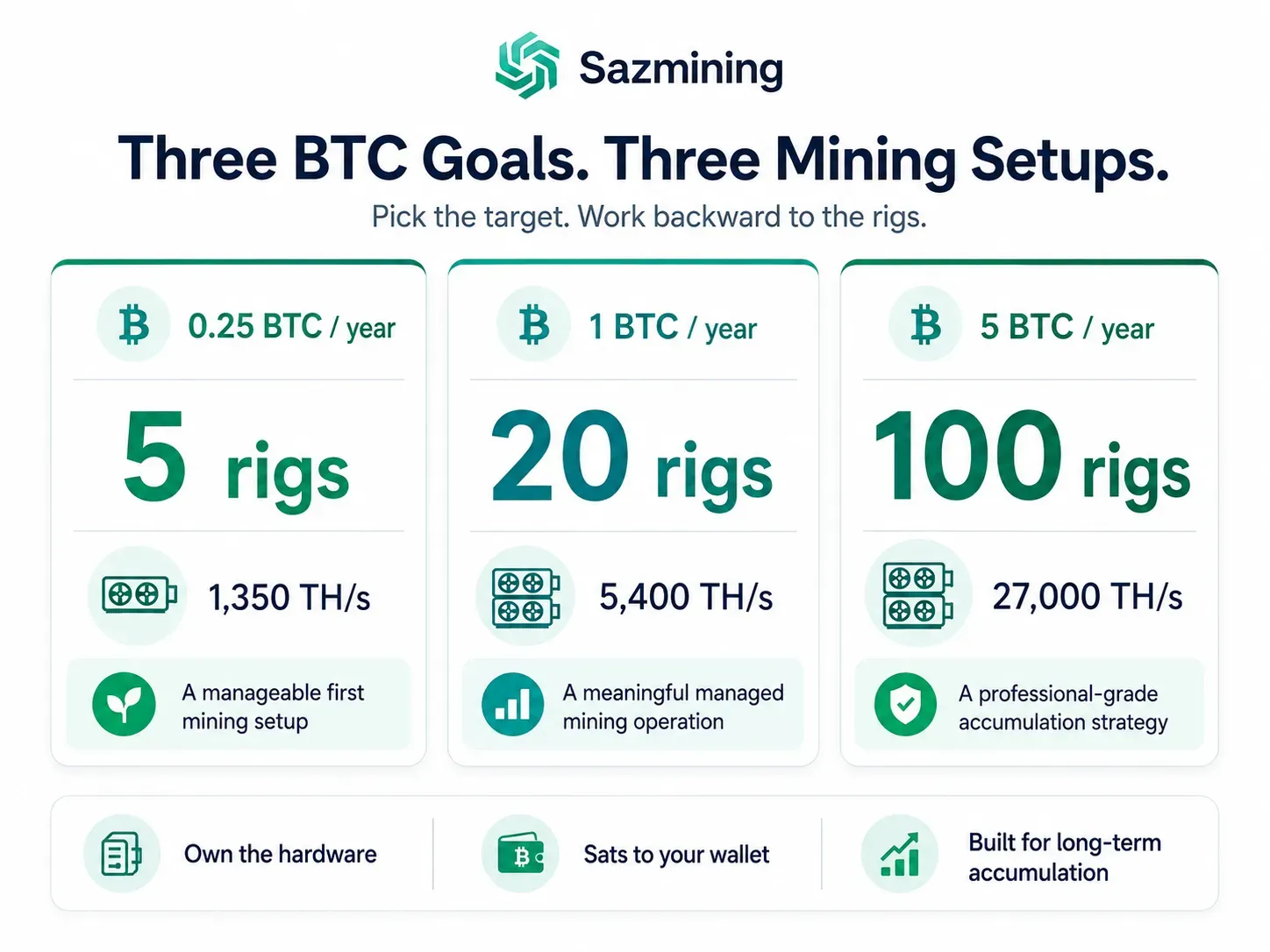 Sazmining

Three BTC Goals. Three Mining Setups.

Pick the target. Work backward to the rigs.

0.25 BTC / year

5 rigs

1,350 TH/s

A manageable first mining setup

1 BTC / year

20 rigs

5,400 TH/s

A meaningful managed mining operation

5 BTC / year

100 rigs

27,000 TH/s

A professional-grade accumulation strategy

Own the hardware

Sats to your wallet

Built for long-term accumulation